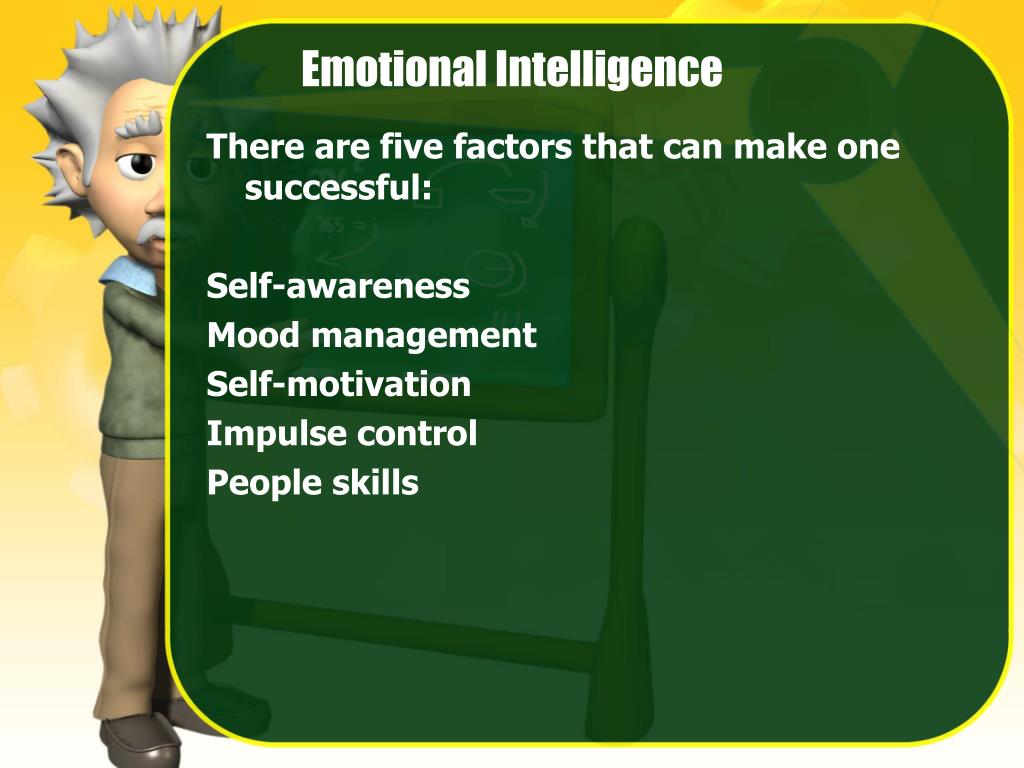 Emotional Intelligence

There are five factors that can make one successful:

Self-awareness
Mood management
Self-motivation
Impulse control
People skills